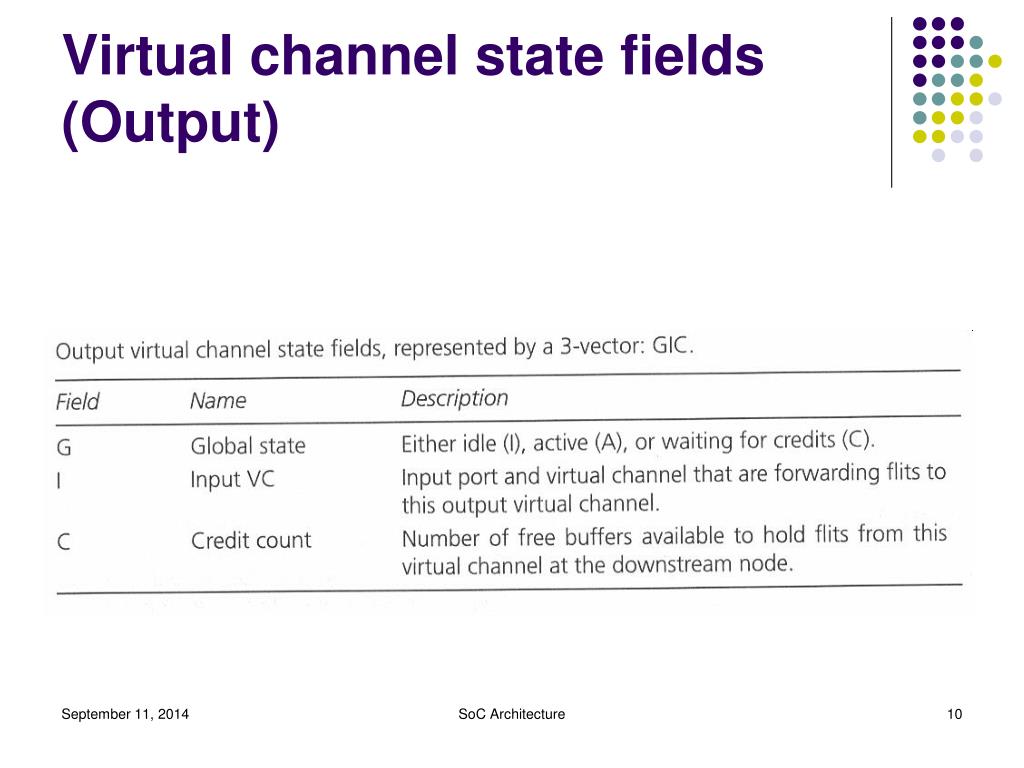 Virtual channel state fields (Output)

Output virtual channel state fields, represented by a 3-vector: GIC.

| Field | Name | Description |
|---|---|---|
| G | Global state | Either idle (I), active (A), or waiting for credits (C). |
| I | Input VC | Input port and virtual channel that are forwarding flits to this output virtual channel. |
| C | Credit count | Number of free buffers available to hold flits from this virtual channel at the downstream node. |

September 11, 2014

SoC Architecture

10